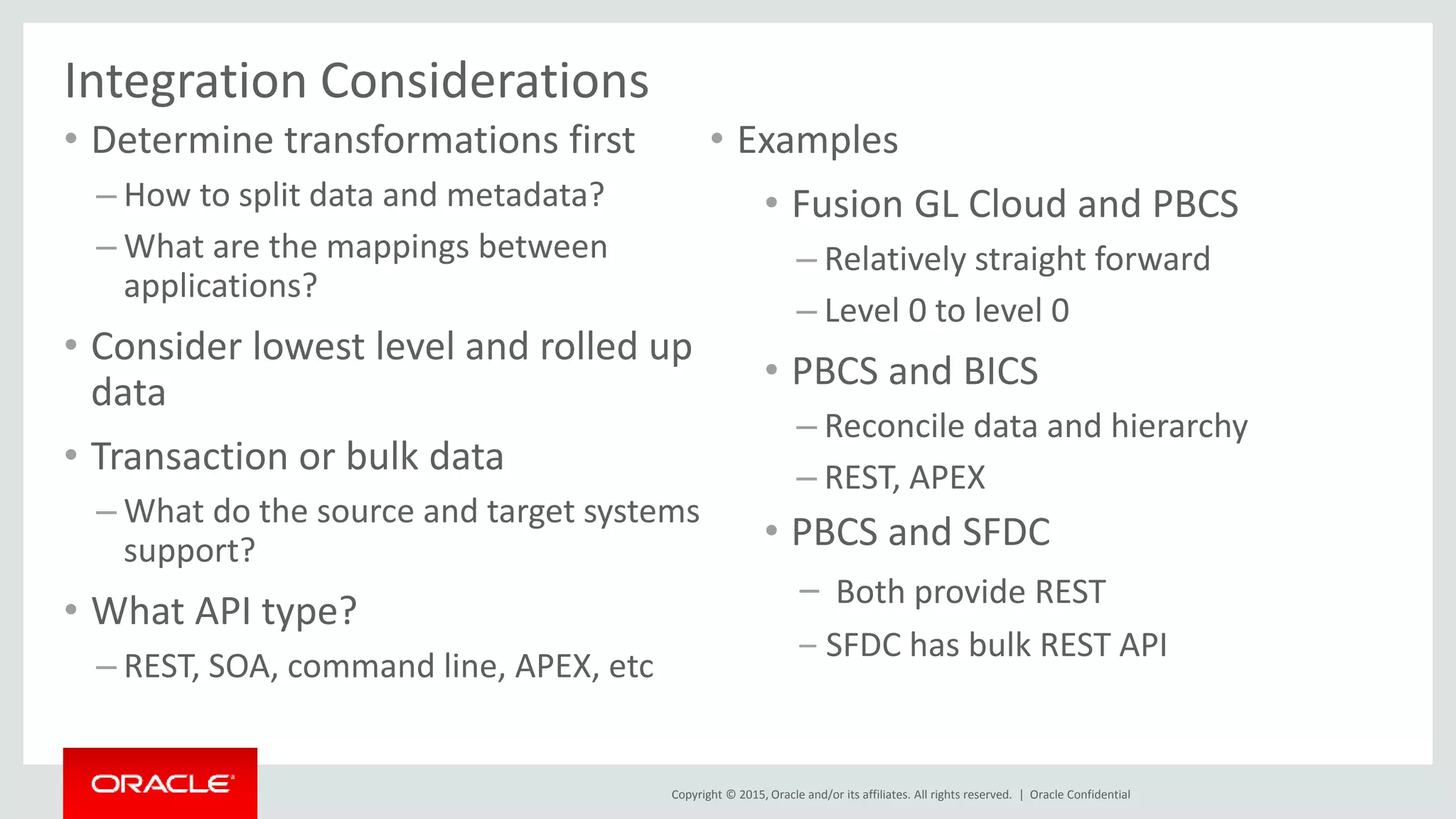 Integration Considerations

• Determine transformations first
– How to split data and metadata?
– What are the mappings between applications?

• Consider lowest level and rolled up data

• Transaction or bulk data
– What do the source and target systems support?

• What API type?
– REST, SOA, command line, APEX, etc

• Examples

• Fusion GL Cloud and PBCS
– Relatively straight forward
– Level 0 to level 0

• PBCS and BICS
– Reconcile data and hierarchy
– REST, APEX

• PBCS and SFDC
– Both provide REST
– SFDC has bulk REST API

ORACLE

Copyright © 2015, Oracle and/or its affiliates. All rights reserved. | Oracle Confidential